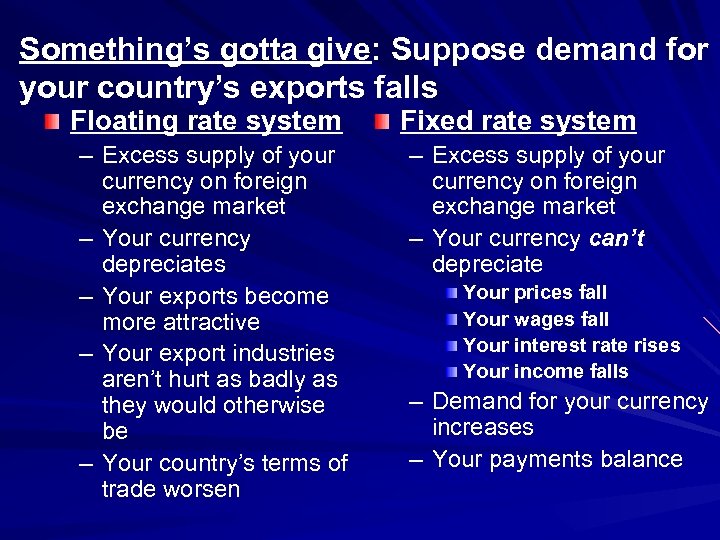 Something's gotta give: Suppose demand for your country's exports falls

Floating rate system
– Excess supply of your currency on foreign exchange market
– Your currency depreciates
– Your exports become more attractive
– Your export industries aren't hurt as badly as they would otherwise be
– Your country's terms of trade worsen

Fixed rate system
– Excess supply of your currency on foreign exchange market
– Your currency can't depreciate
Your prices fall
Your wages fall
Your interest rate rises
Your income falls
– Demand for your currency increases
– Your payments balance